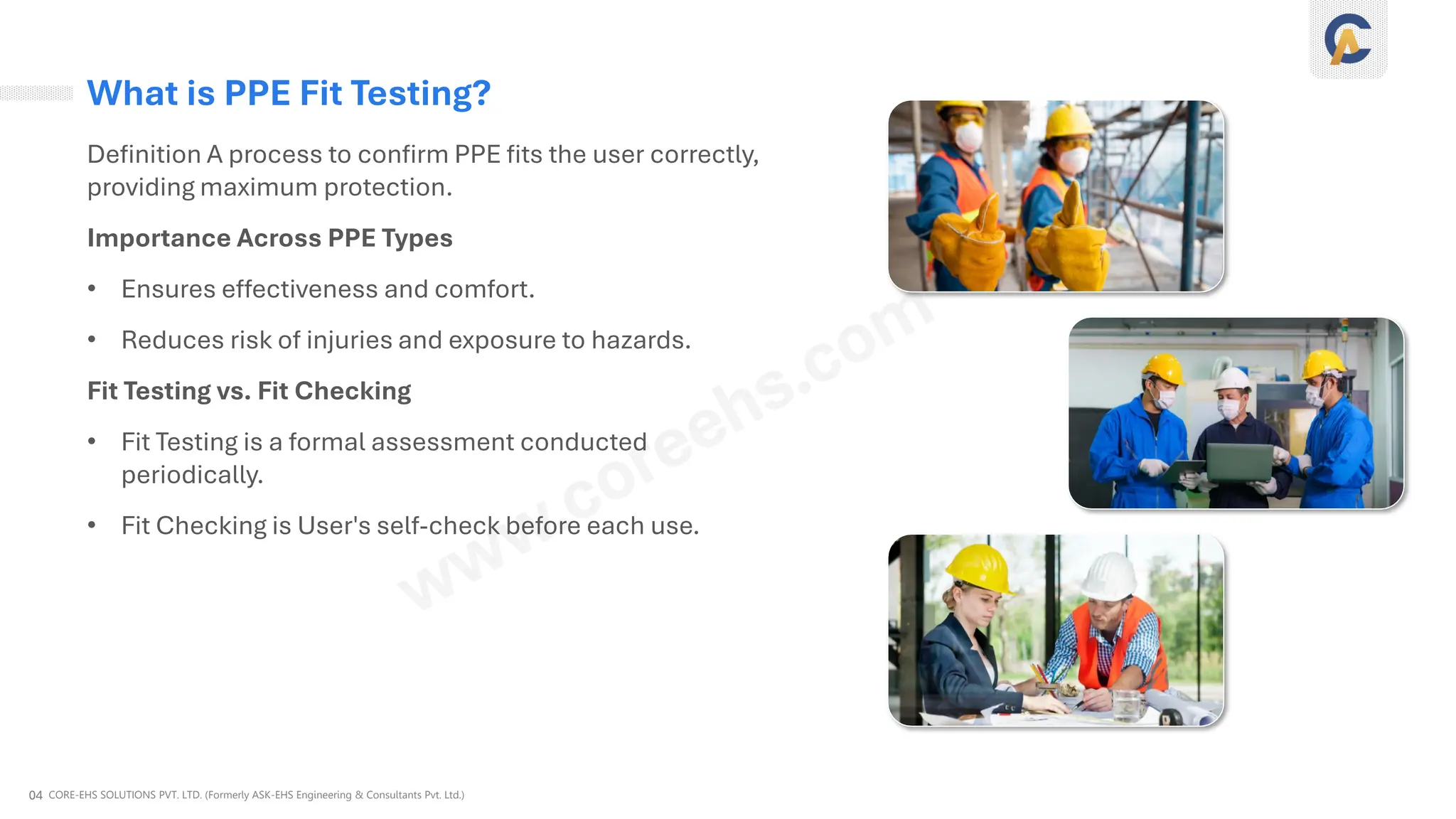 What is PPE Fit Testing?

Definition A process to confirm PPE fits the user correctly, providing maximum protection.

Importance Across PPE Types

• Ensures effectiveness and comfort.

• Reduces risk of injuries and exposure to hazards.

Fit Testing vs. Fit Checking

• Fit Testing is a formal assessment conducted periodically.

• Fit Checking is User's self-check before each use.

www.coreehs.com

04 CORE-EHS SOLUTIONS PVT. LTD. (Formerly ASK-EHS Engineering & Consultants Pvt. Ltd.)